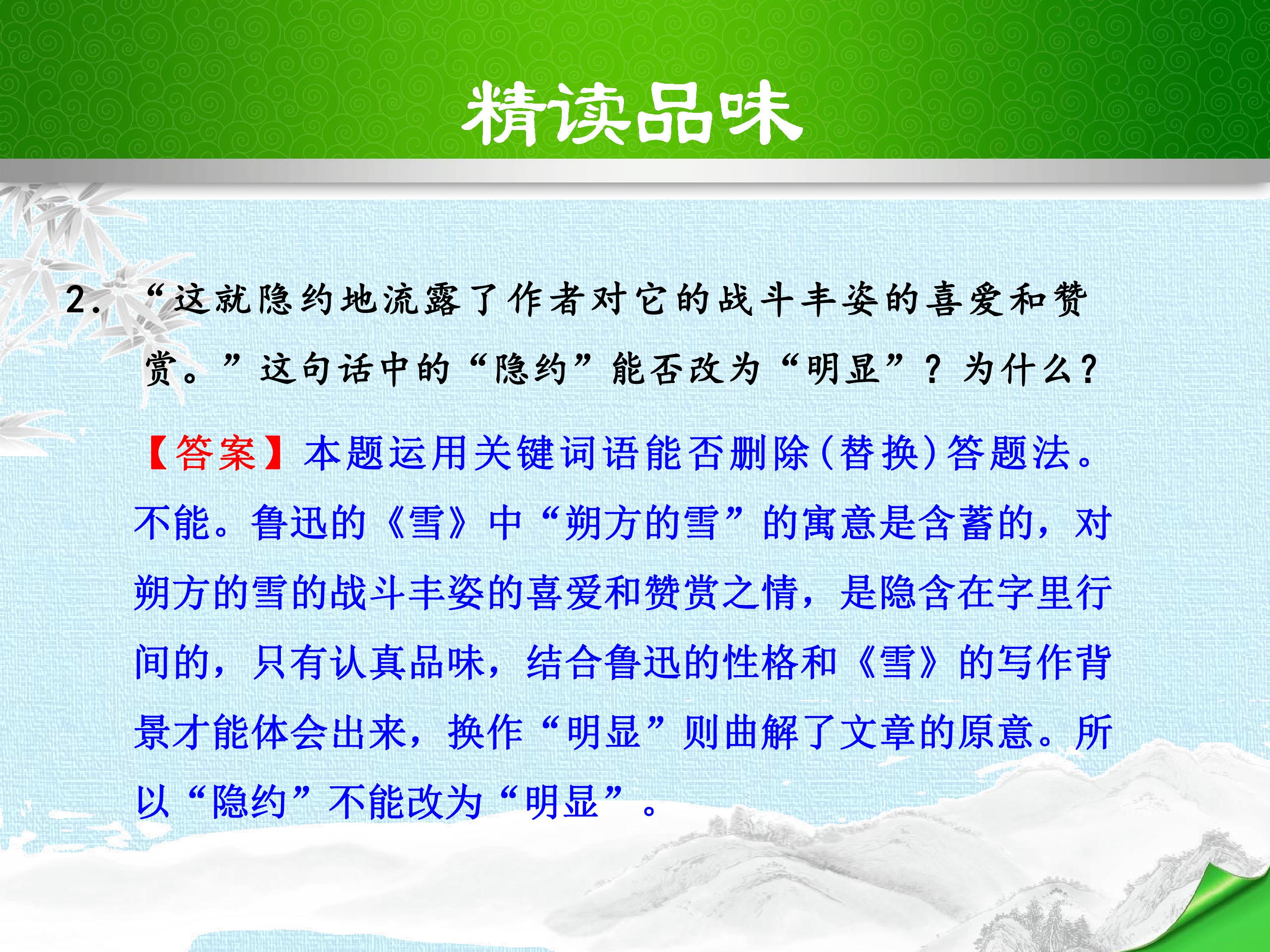 精读品味

2. “这就隐约地流露了作者对它的战斗丰姿的喜爱和赞赏。”这句话中的“隐约”能否改为“明显”？为什么？

【答案】本题运用关键词语能否删除(替换)答题法。不能。鲁迅的《雪》中“朔方的雪”的寓意是含蓄的，对朔方的雪的战斗丰姿的喜爱和赞赏之情，是隐含在字里行间的，只有认真品味，结合鲁迅的性格和《雪》的写作背景才能体会出来，换作“明显”则曲解了文章的原意。所以“隐约”不能改为“明显”。